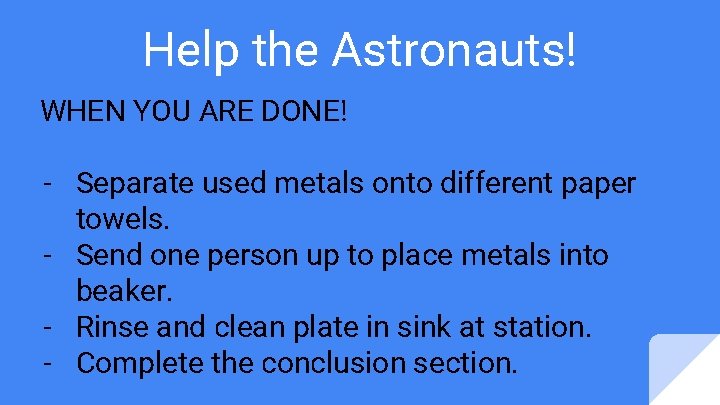 Help the Astronauts!

WHEN YOU ARE DONE!

- Separate used metals onto different paper towels.
- Send one person up to place metals into beaker.
- Rinse and clean plate in sink at station.
- Complete the conclusion section.